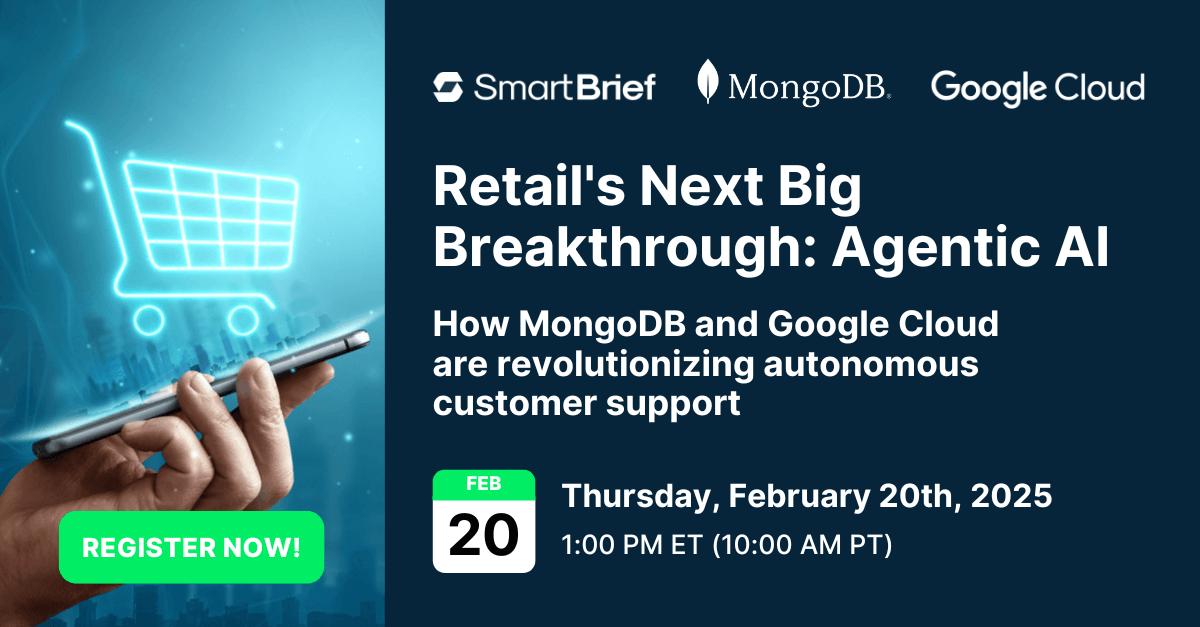 SmartBrief MongoDB. Google Cloud

Retail's Next Big Breakthrough: Agentic AI

How MongoDB and Google Cloud are revolutionizing autonomous customer support

FEB
20

Thursday, February 20th, 2025
1:00 PM ET (10:00 AM PT)

REGISTER NOW!